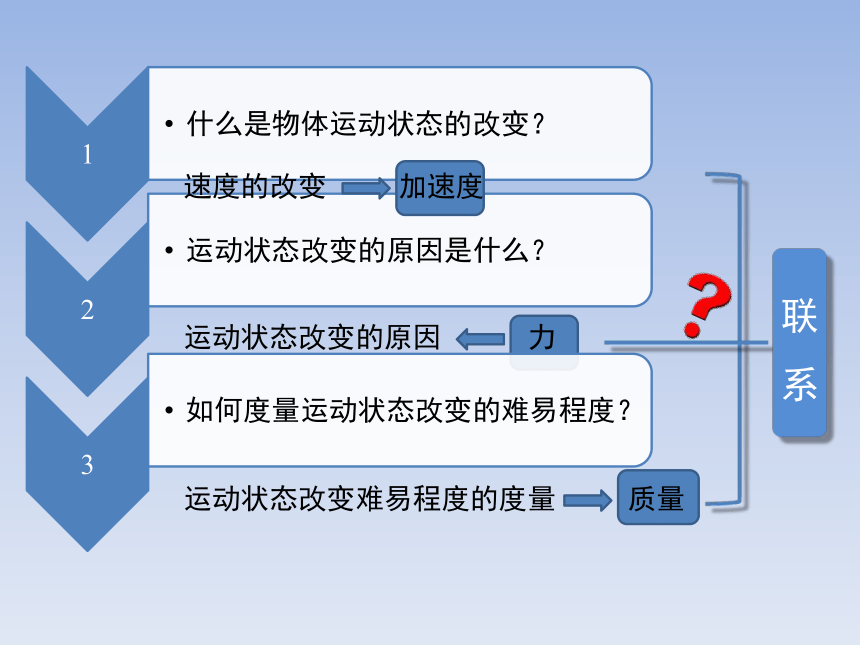 1

• 什么是物体运动状态的改变？

速度的改变 加速度

2

• 运动状态改变的原因是什么？

运动状态改变的原因 力

3

• 如何度量运动状态改变的难易程度？

运动状态改变难易程度的度量 质量

?

联系